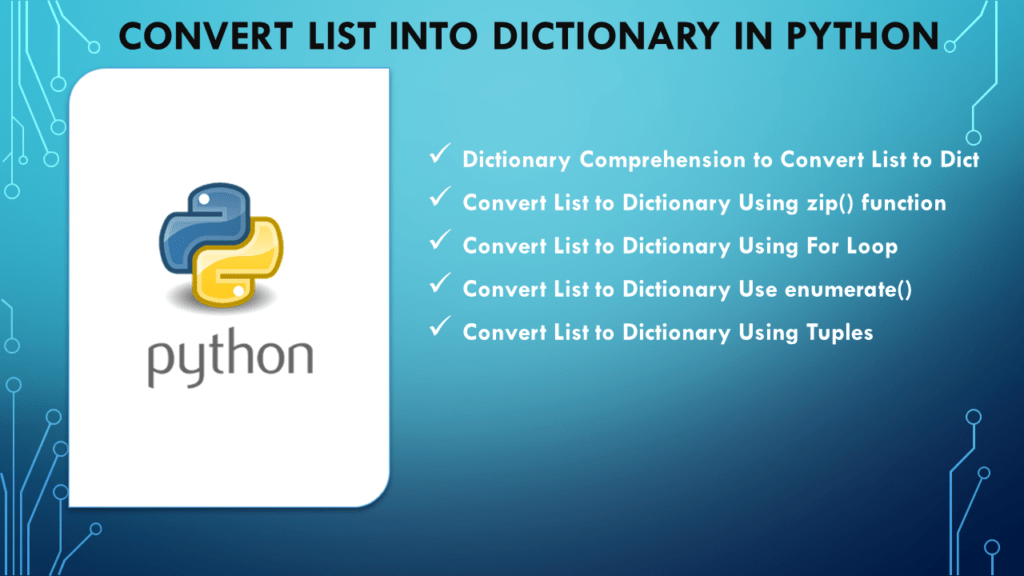 CONVERT LIST INTO DICTIONARY IN PYTHON

python

✓ Dictionary Comprehension to Convert List to Dict
✓ Convert List to Dictionary Using zip() function
✓ Convert List to Dictionary Using For Loop
✓ Convert List to Dictionary Use enumerate()
✓ Convert List to Dictionary Using Tuples